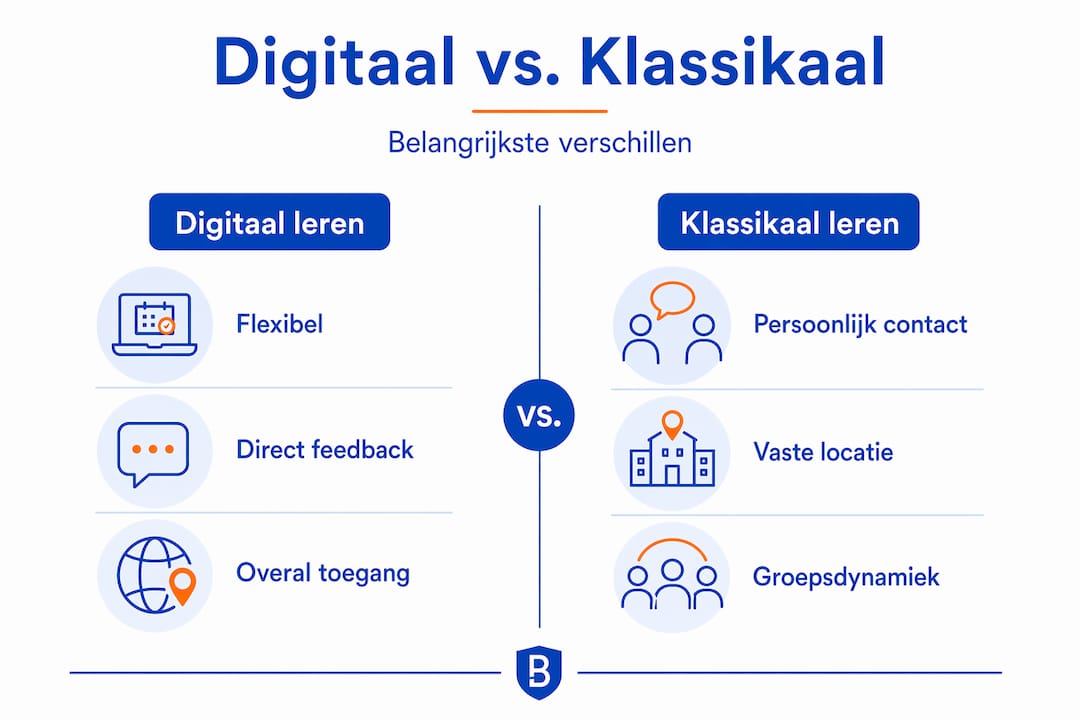 Digitaal vs. Klassikaal

Belangrijkste verschillen

Digitaal leren

Flexibel

Direct feedback

Overal toegang

VS.

Klassikaal leren

Persoonlijk contact

Vaste locatie

Groepsdynamiek

B